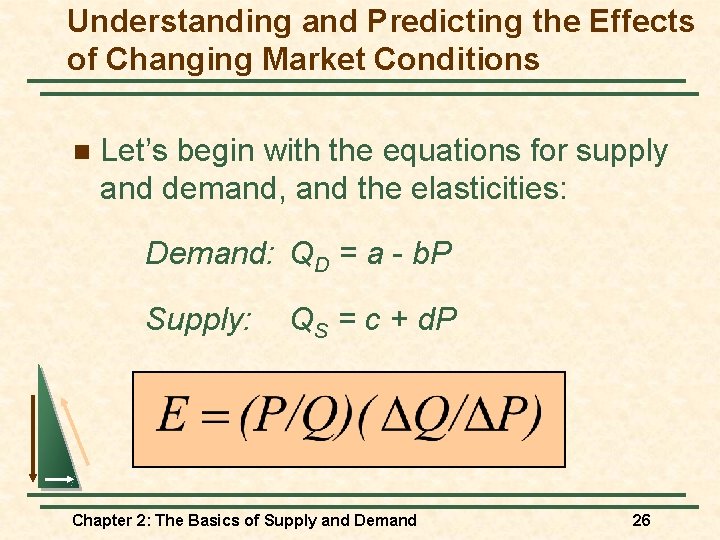 Understanding and Predicting the Effects of Changing Market Conditions

Let's begin with the equations for supply and demand, and the elasticities:

Demand: $Q_D = a - bP$

Supply: $Q_S = c + dP$

$E = (P/Q)(\Delta Q/\Delta P)$

Chapter 2: The Basics of Supply and Demand

26